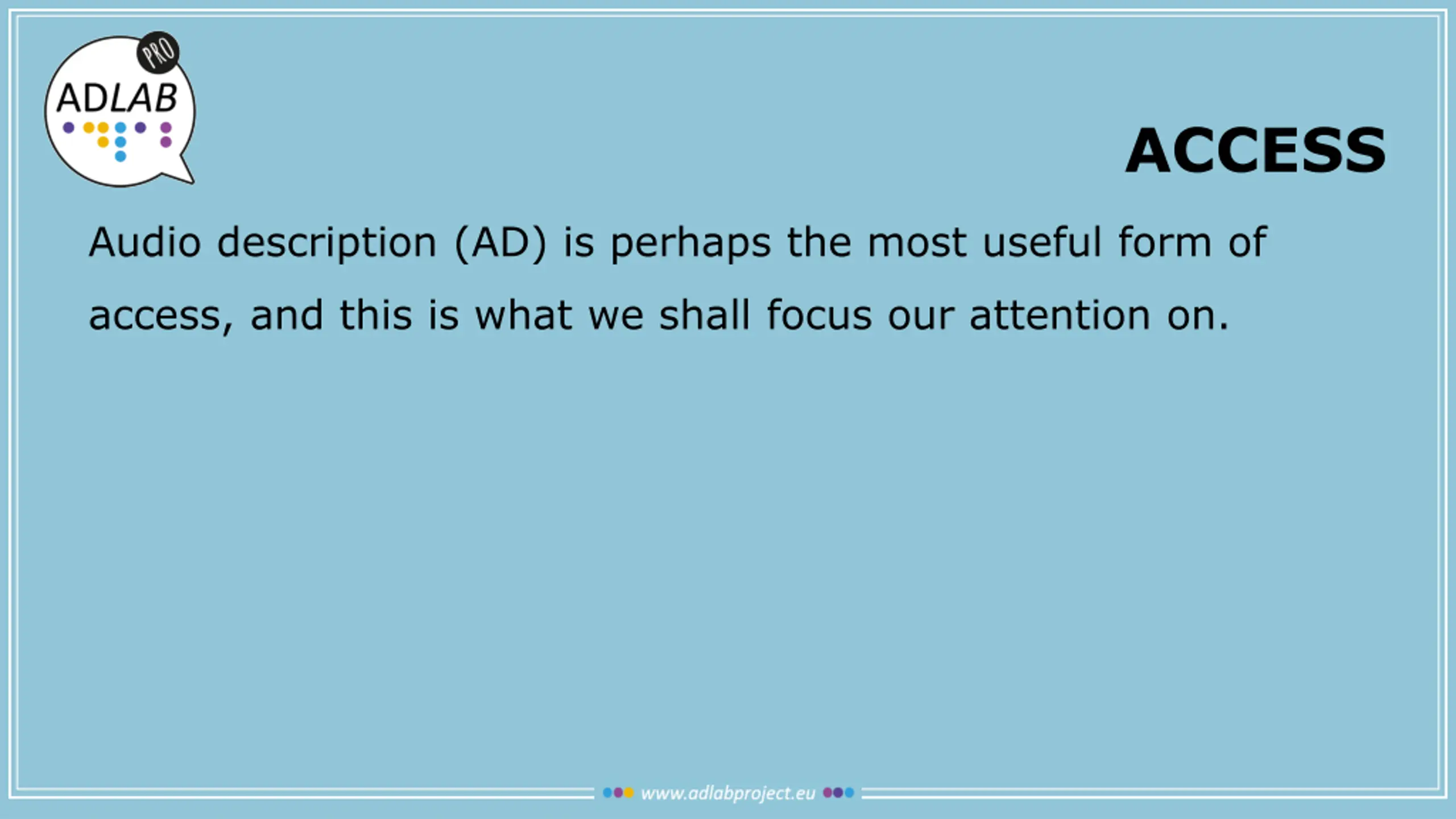 PRO
ADLAB

ACCESS

Audio description (AD) is perhaps the most useful form of access, and this is what we shall focus our attention on.

www.adlabproject.eu